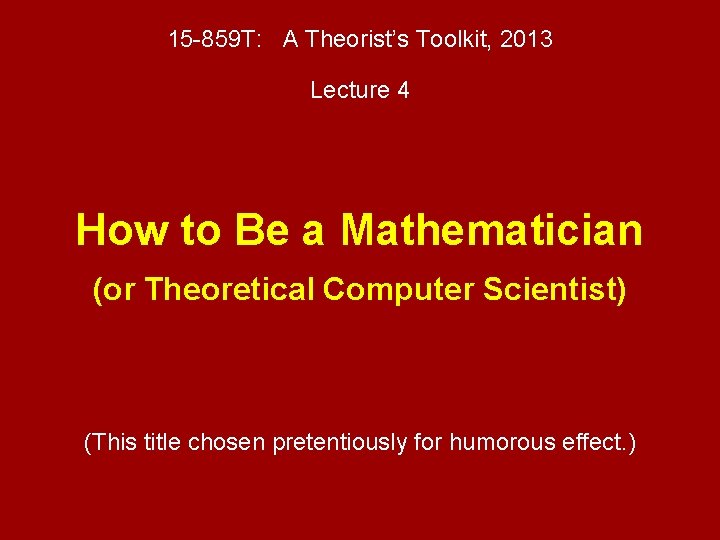 15-859T: A Theorist's Toolkit, 2013

Lecture 4

How to Be a Mathematician

(or Theoretical Computer Scientist)

(This title chosen pretentiously for humorous effect.)